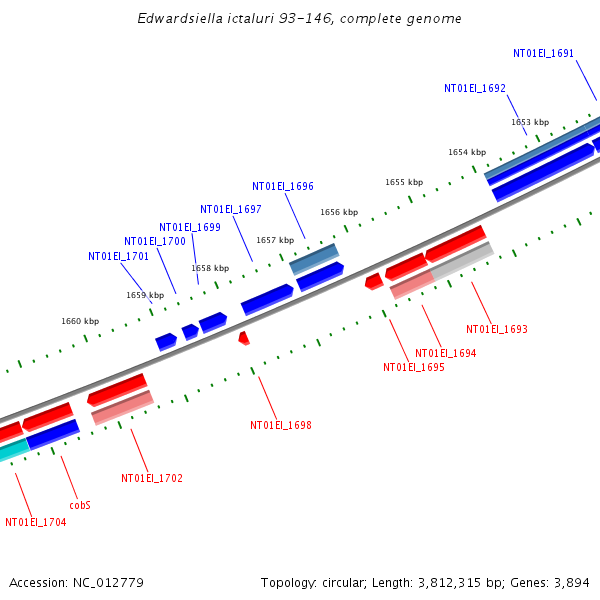 Edwardsiella ictaluri 93-146, complete genome

NT01EI_1691

NT01EI_1692

1653 kbp

1654 kbp

1655 kbp

NT01EI_1696

NT01EI_1697

1656 kbp

NT01EI_1699

NT01EI_1700

1657 kbp

NT01EI_1701

1658 kbp

1659 kbp

1660 kbp

NT01EI_1693

NT01EI_1694

NT01EI_1695

NT01EI_1698

NT01EI_1702

cobS

NT01EI_1704

Accession: NC_012779

Topology: circular; Length: 3,812,315 bp; Genes: 3,894